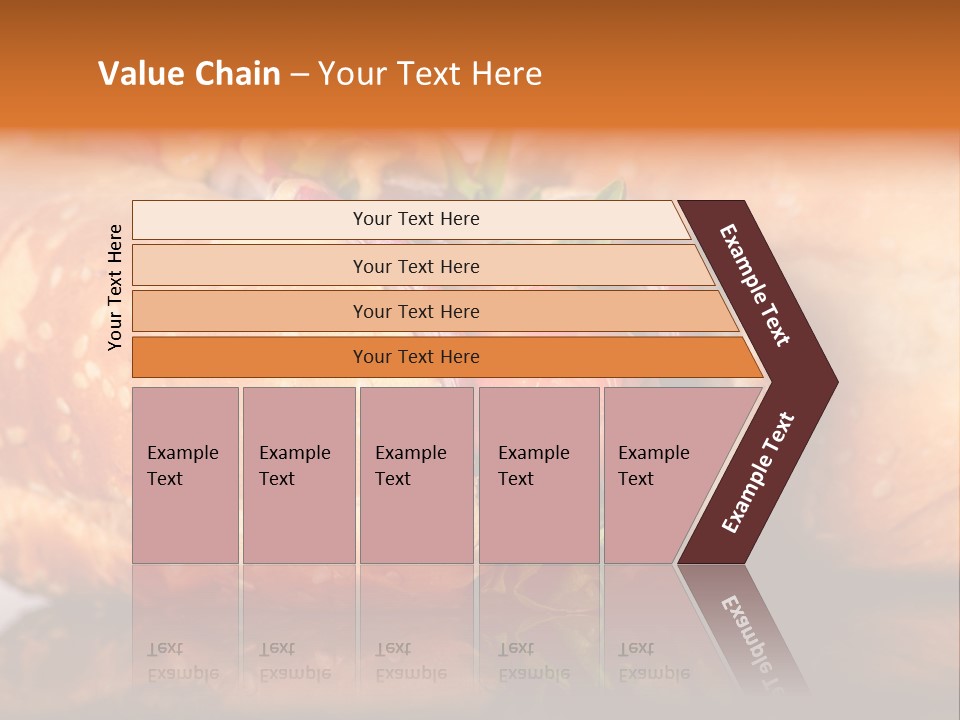 Value Chain – Your Text Here

Your Text Here

Your Text Here

Your Text Here

Your Text Here

Your Text Here

Example Text

Example Text

Example Text

Example Text

Example Text

Example Text

Example Text